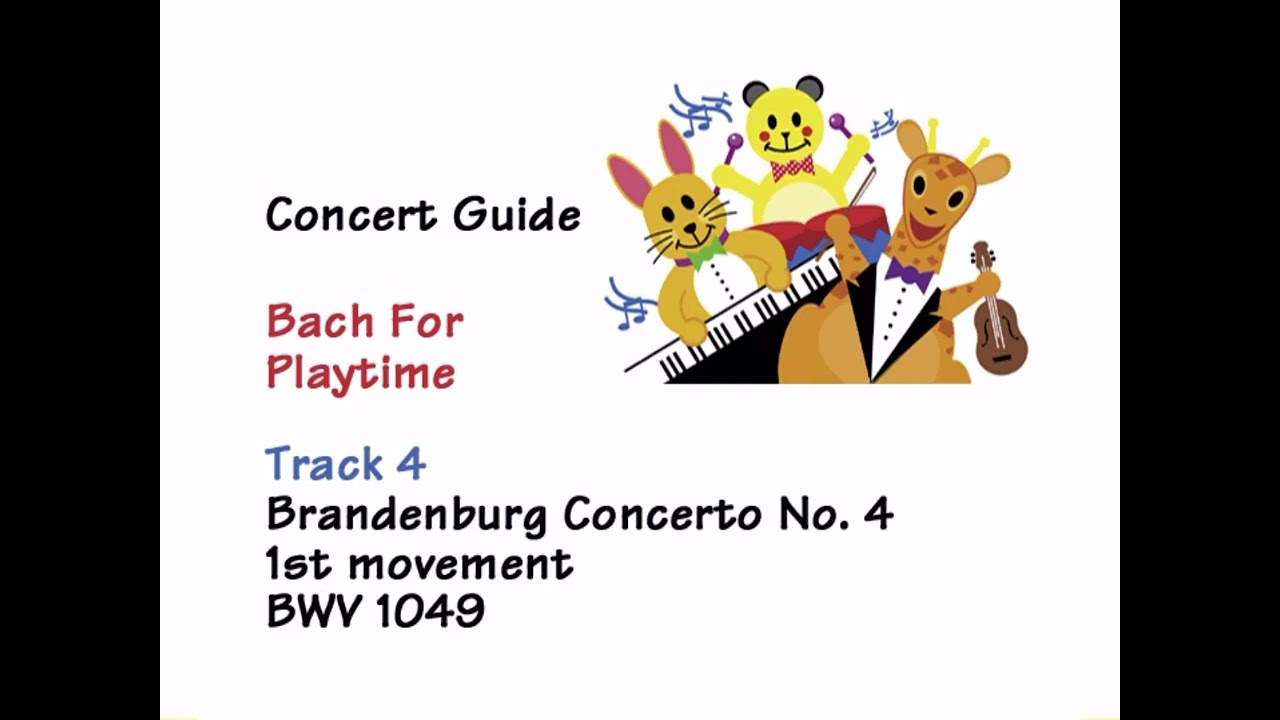 Concert Guide

Bach For Playtime

Track 4
Brandenburg Concerto No. 4
1st movement
BWV 1049